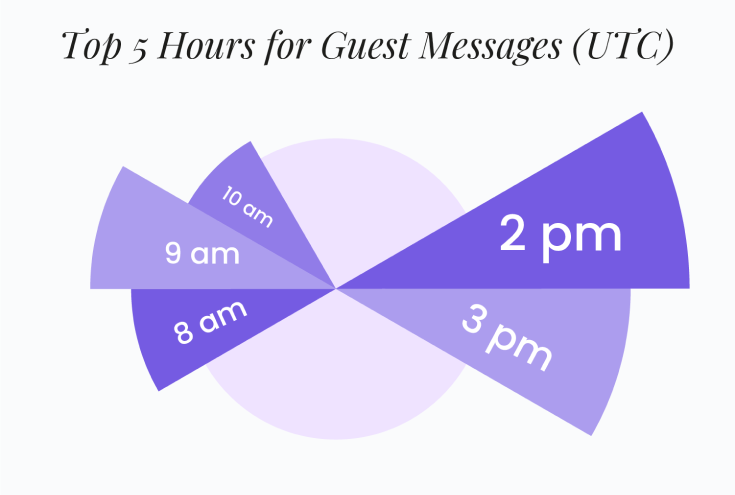 Top 5 Hours for Guest Messages (UTC)

10 am

9 am

8 am

2 pm

3 pm